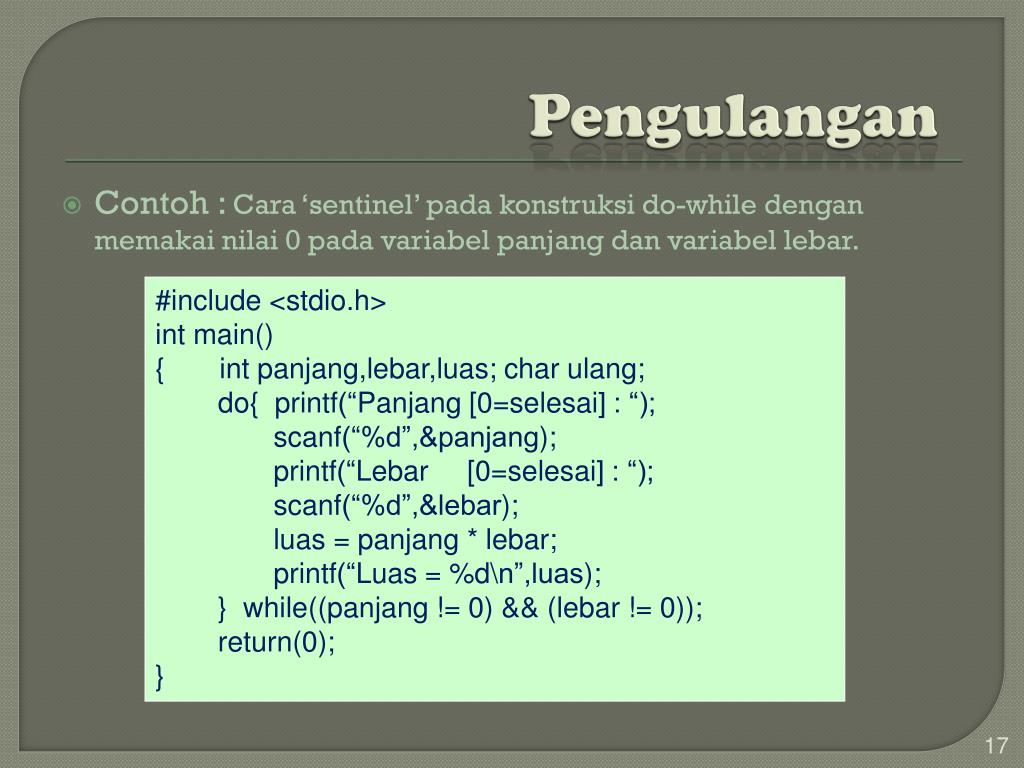 Pengulangan

Contoh : Cara ‘sentinel’ pada konstruksi do-while dengan memakai nilai 0 pada variabel panjang dan variabel lebar.

#include <stdio.h>
int main()
{ int panjang,lebar,luas; char ulang;
do{ printf(“Panjang [0=selesai] : “);
scanf(“%d”,&panjang);
printf(“Lebar [0=selesai] : “);
scanf(“%d”,&lebar);
luas = panjang * lebar;
printf(“Luas = %d\n”,luas);
} while((panjang != 0) && (lebar != 0));
return(0);
}

17